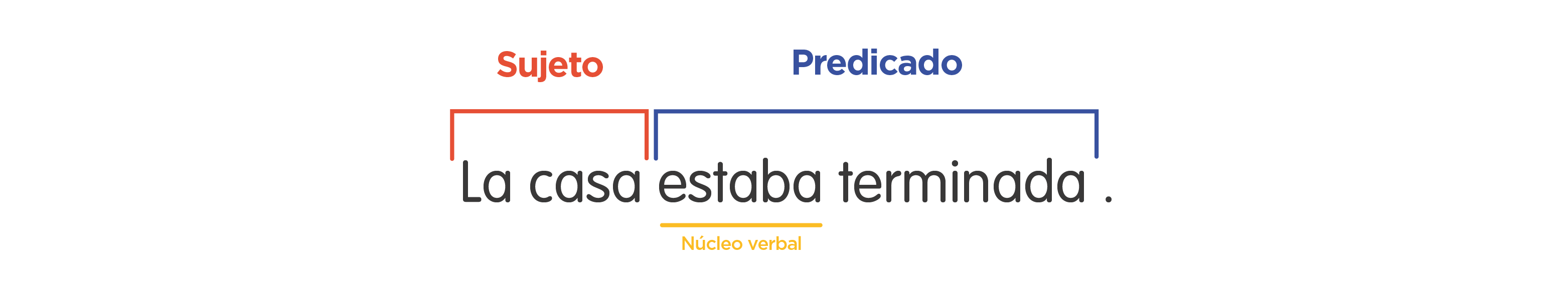 Sujeto

Predicado

La casa estaba terminada .

Núcleo verbal